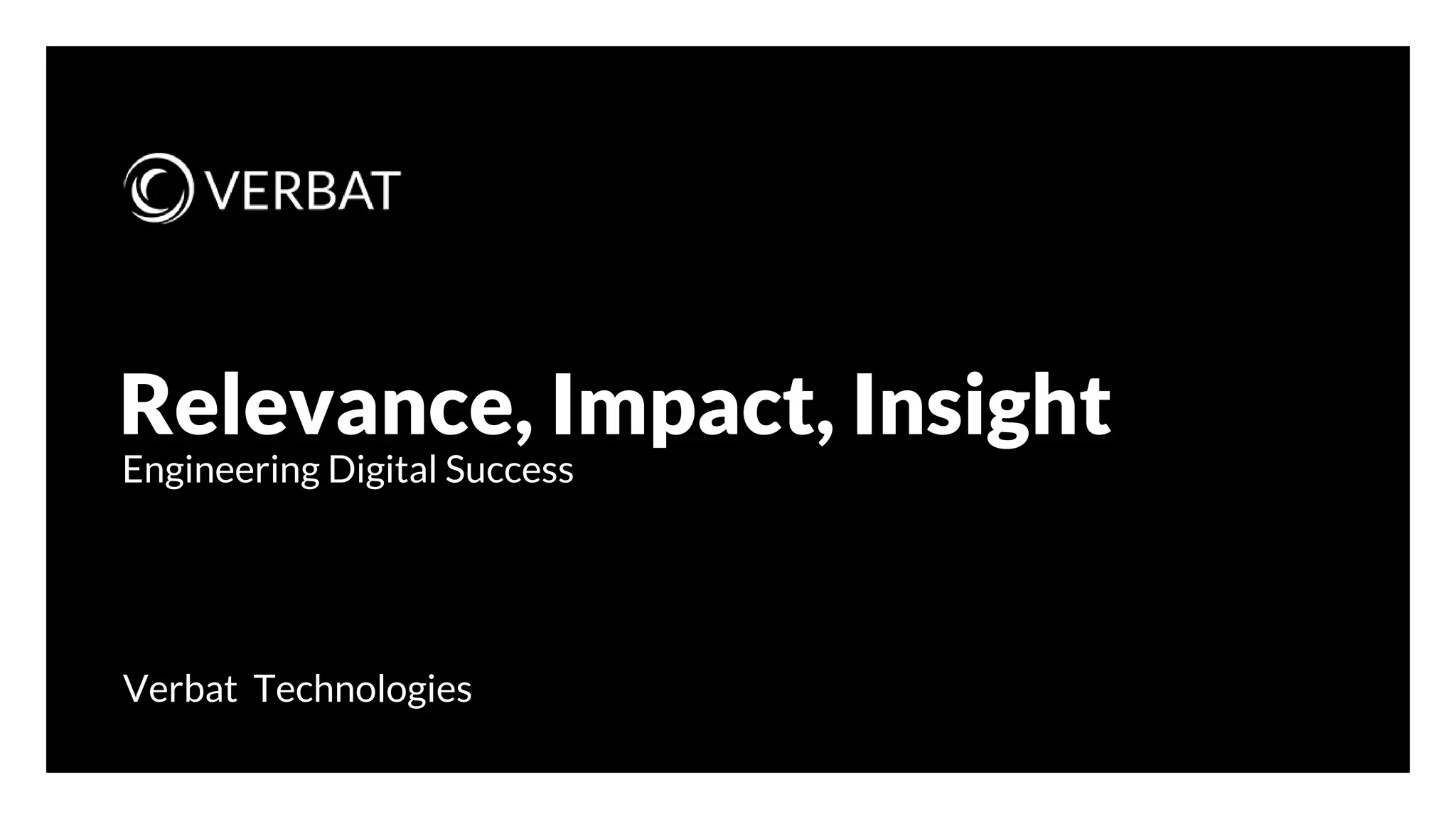 VERBAT

Relevance, Impact, Insight
Engineering Digital Success

Verbat Technologies